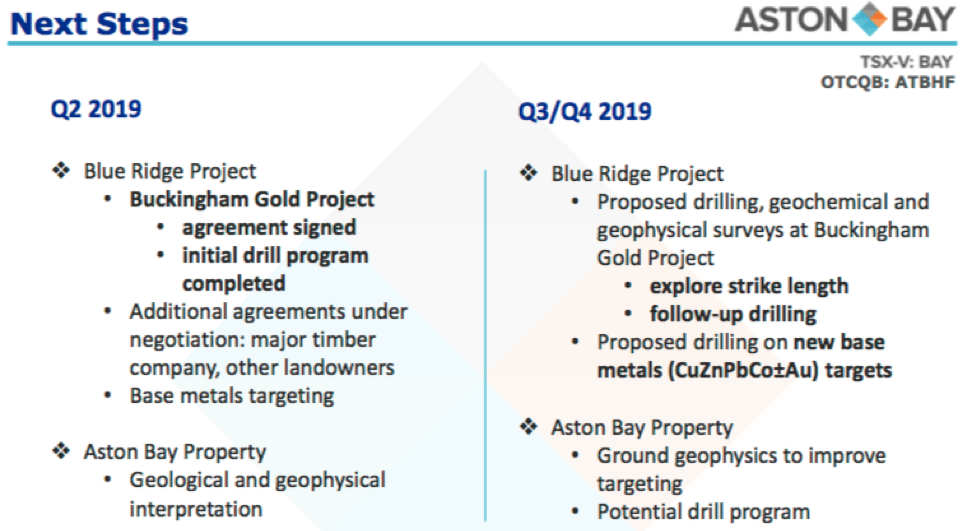 Next Steps

ASTON BAY

TSX-V: BAY
OTCQB: ATBHF

Q2 2019

❖ Blue Ridge Project
• Buckingham Gold Project
• agreement signed
• initial drill program completed
• Additional agreements under negotiation: major timber company, other landowners
• Base metals targeting

❖ Aston Bay Property
• Geological and geophysical interpretation

Q3/Q4 2019

❖ Blue Ridge Project
• Proposed drilling, geochemical and geophysical surveys at Buckingham Gold Project
• explore strike length
• follow-up drilling
• Proposed drilling on new base metals (CuZnPbCo±Au) targets

❖ Aston Bay Property
• Ground geophysics to improve targeting
• Potential drill program